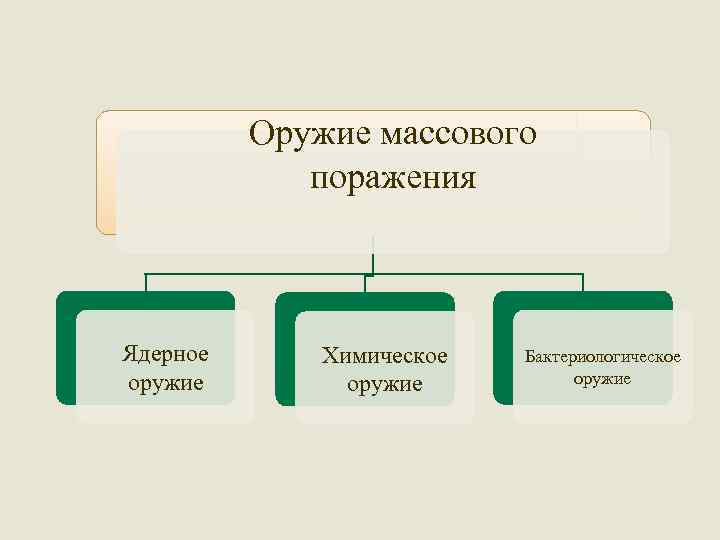 Оружие массового поражения

Ядерное оружие

Химическое оружие

Бактериологическое оружие